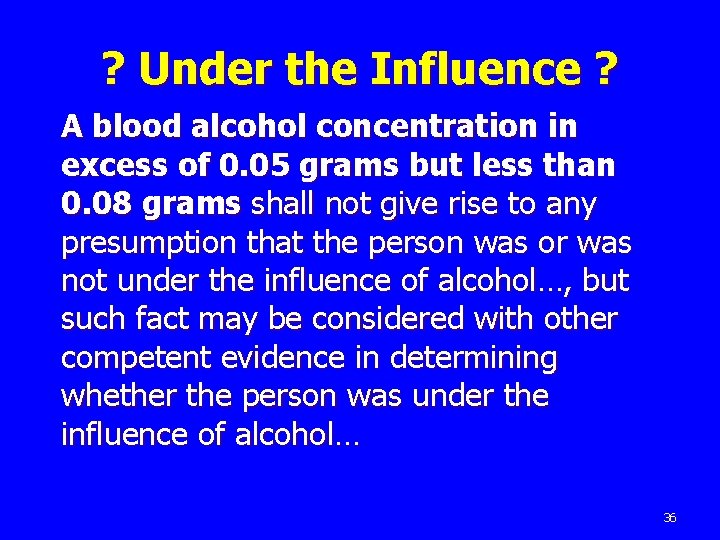 ? Under the Influence ?

A blood alcohol concentration in excess of 0.05 grams but less than 0.08 grams shall not give rise to any presumption that the person was or was not under the influence of alcohol…, but such fact may be considered with other competent evidence in determining whether the person was under the influence of alcohol…

36